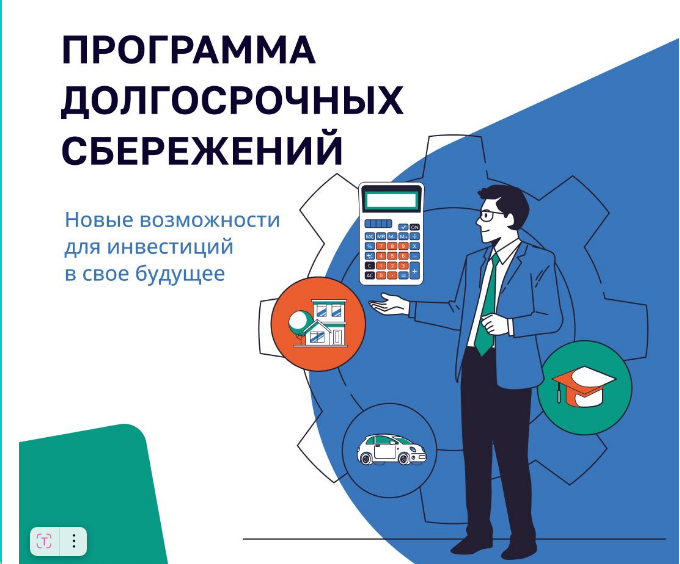 ПРОГРАММА ДОЛГОСРОЧНЫХ СБЕРЕЖЕНИЙ

Новые возможности для инвестиций в свое будущее